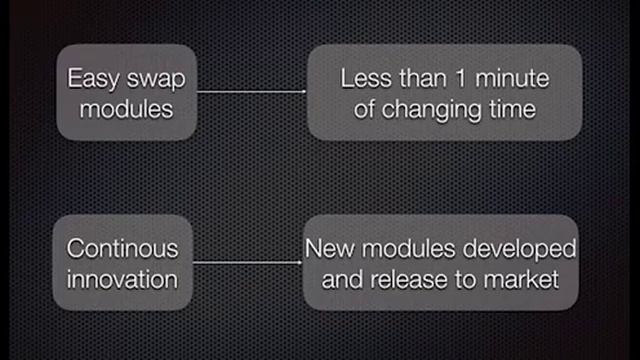 Easy swap modules

Less than 1 minute of changing time

Continous innovation

New modules developed and release to market